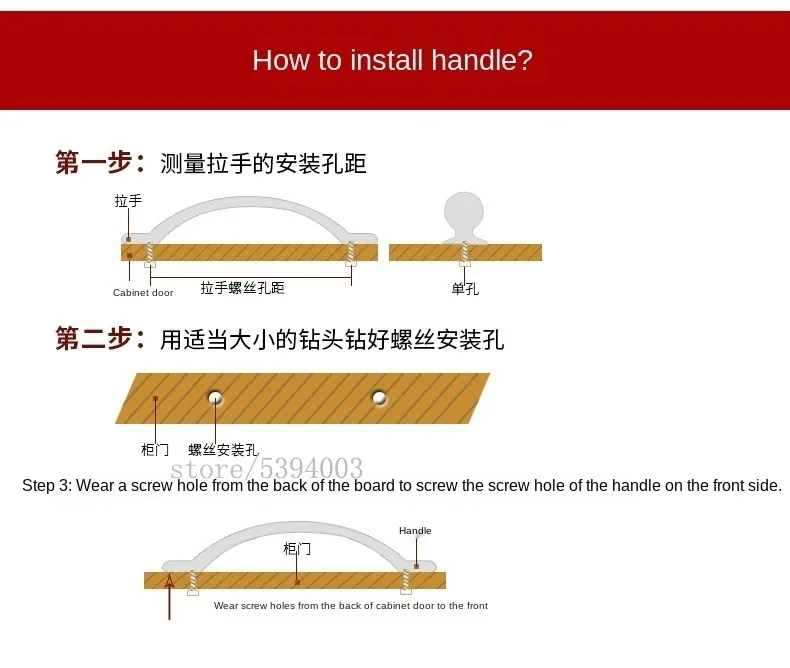 How to install handle?

第一步：测量拉手的安装孔距

拉手

Cabinet door

拉手螺丝孔距

单孔

第二步：用适当大小的钻头钻好螺丝安装孔

柜门

螺丝安装孔

store/5394003

Step 3: Wear a screw hole from the back of the board to screw the screw hole of the handle on the front side.

Handle

柜门

Wear screw holes from the back of cabinet door to the front